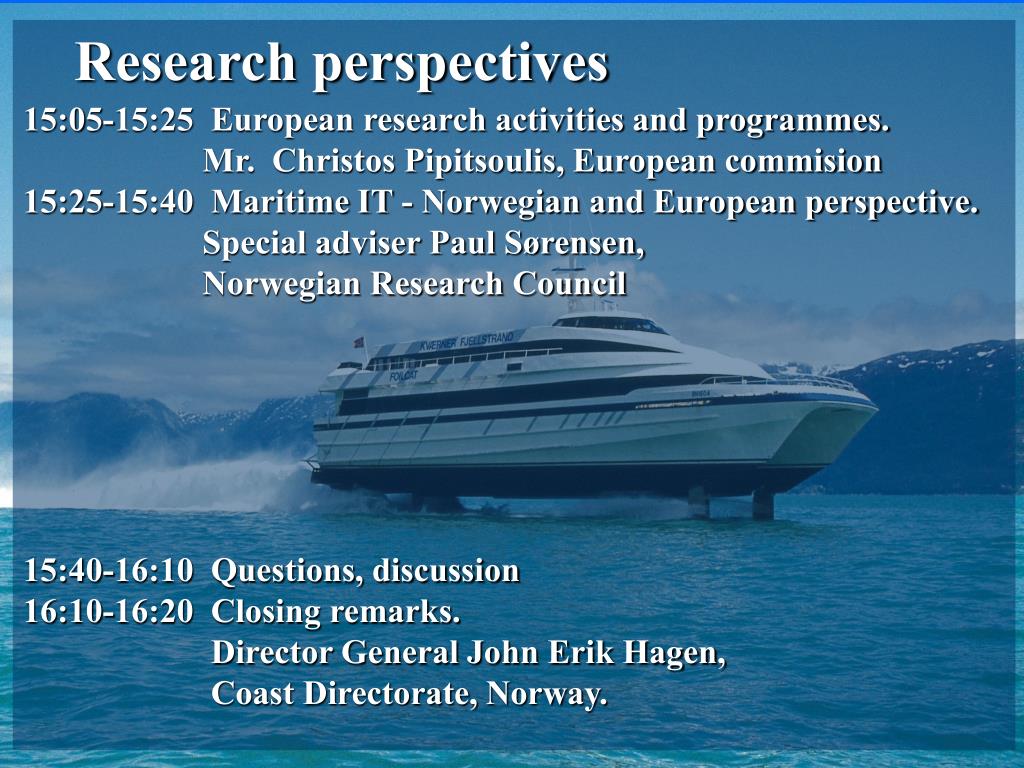 Research perspectives

15:05-15:25 European research activities and programmes.
Mr. Christos Pipitsoulis, European commision
15:25-15:40 Maritime IT - Norwegian and European perspective.
Special adviser Paul Sørensen,
Norwegian Research Council

KVÆRNER FJELLSTRAND
FOILCAT

15:40-16:10 Questions, discussion
16:10-16:20 Closing remarks.
Director General John Erik Hagen,
Coast Directorate, Norway.